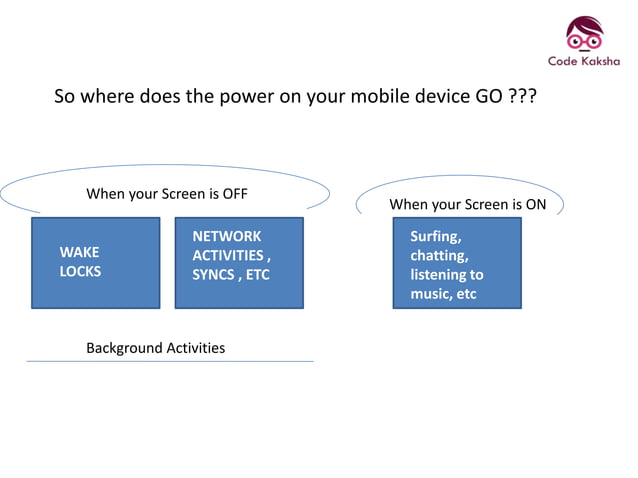 Code Kaksha

So where does the power on your mobile device GO ???

When your Screen is OFF

WAKE LOCKS

NETWORK ACTIVITIES , SYNCS , ETC

Background Activities

When your Screen is ON

Surfing, chatting, listening to music, etc